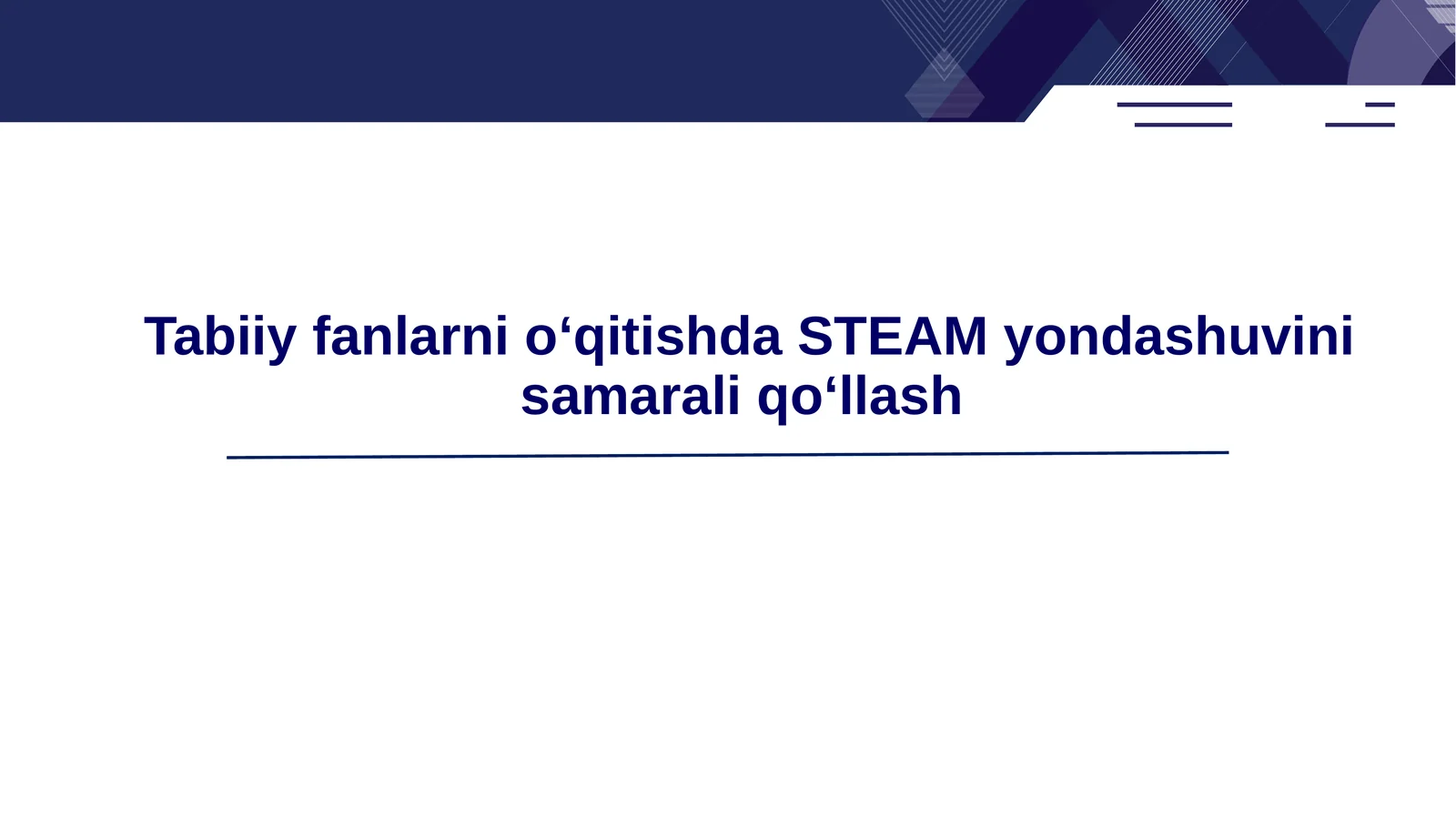 Tabiiy fanlarni o‘qitishda STEAM yondashuvini samarali qo‘llash